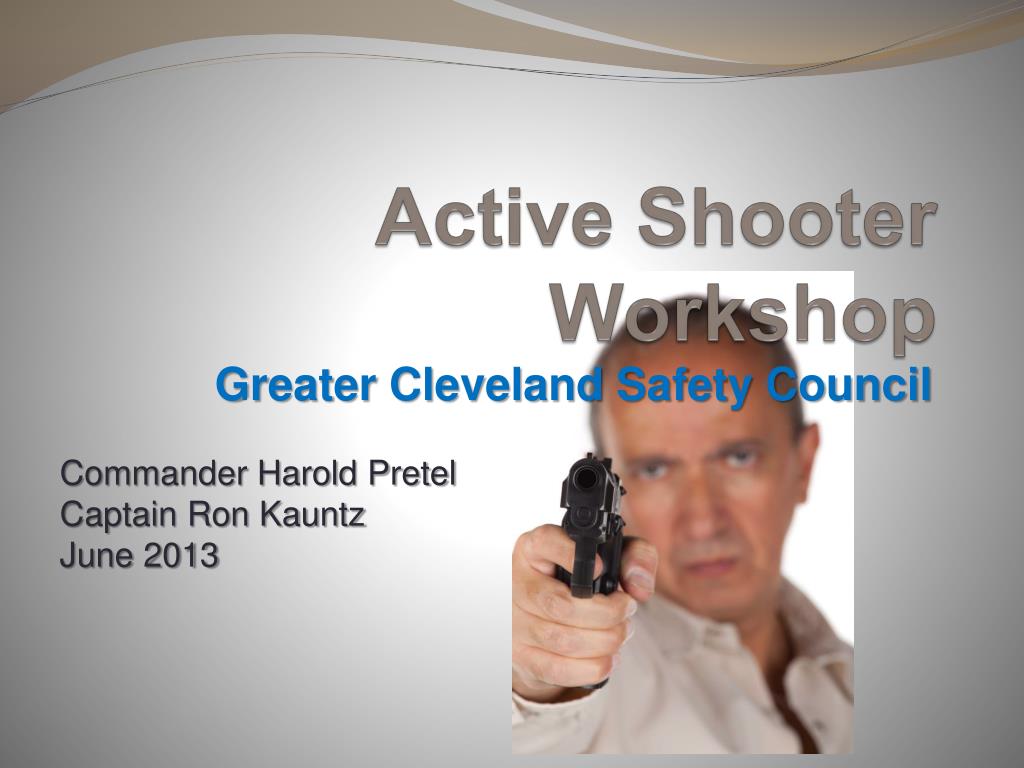 Active Shooter Workshop
Greater Cleveland Safety Council

Commander Harold Pretel
Captain Ron Kauntz
June 2013